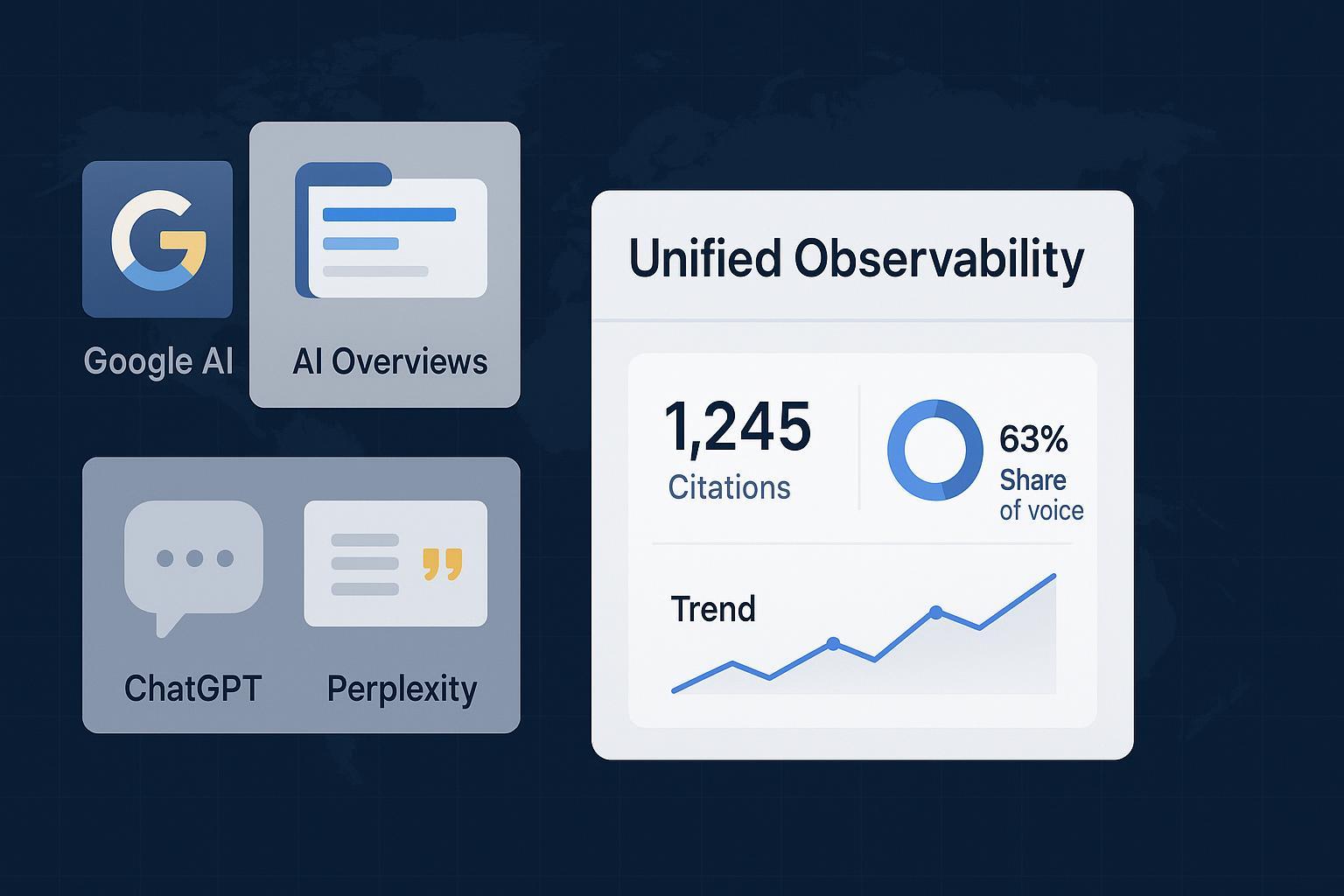 G

Google AI

AI Overviews

ChatGPT

Perplexity

Unified Observability

1,245
Citations

63%
Share of voice

Trend